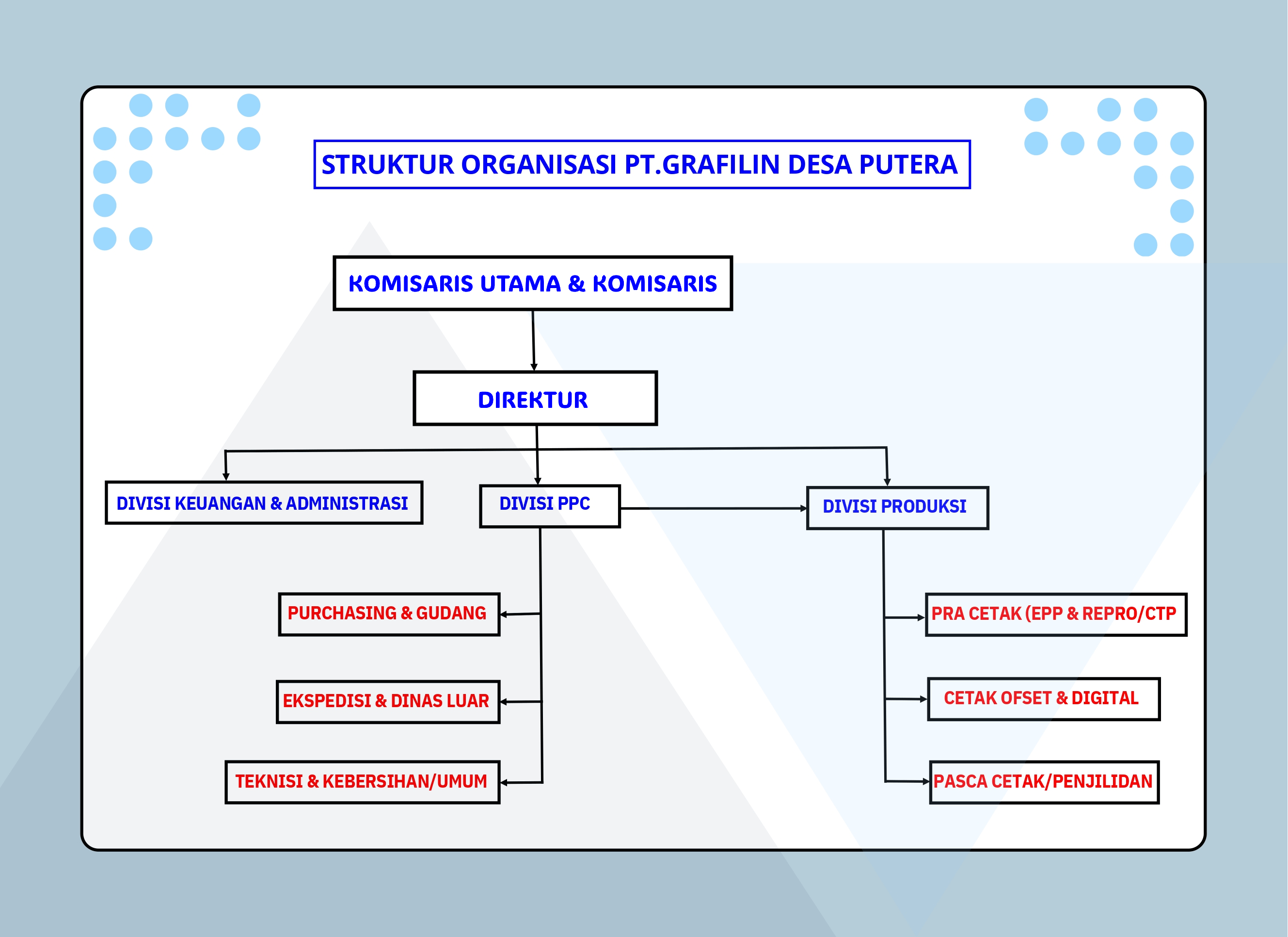 STRUKTUR ORGANISASI PT.GRAFILIN DESA PUTERA

KOMISARIS UTAMA & KOMISARIS

DIREKTUR

DIVISI KEUANGAN & ADMINISTRASI

DIVISI PPC

DIVISI PRODUKSI

PURCHASING & GUDANG

EKSPEDISI & DINAS LUAR

TEKNISI & KEBERSIHAN/UMUM

PRA CETAK (EPP & REPRO/CTP

CETAK OFSET & DIGITAL

PASCA CETAK/PENJILIDAN